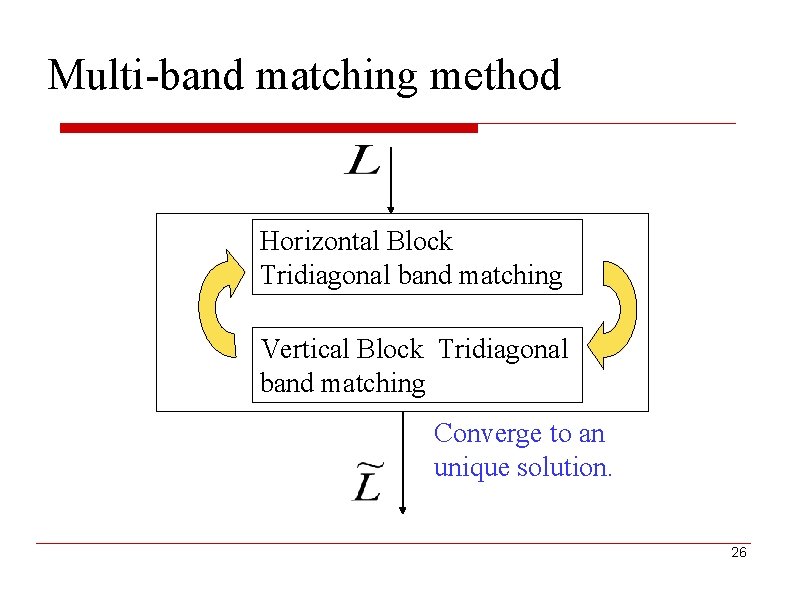 Multi-band matching method

$L$

Horizontal Block Tridiagonal band matching

Vertical Block Tridiagonal band matching

Converge to an unique solution.

$\widetilde{L}$

26